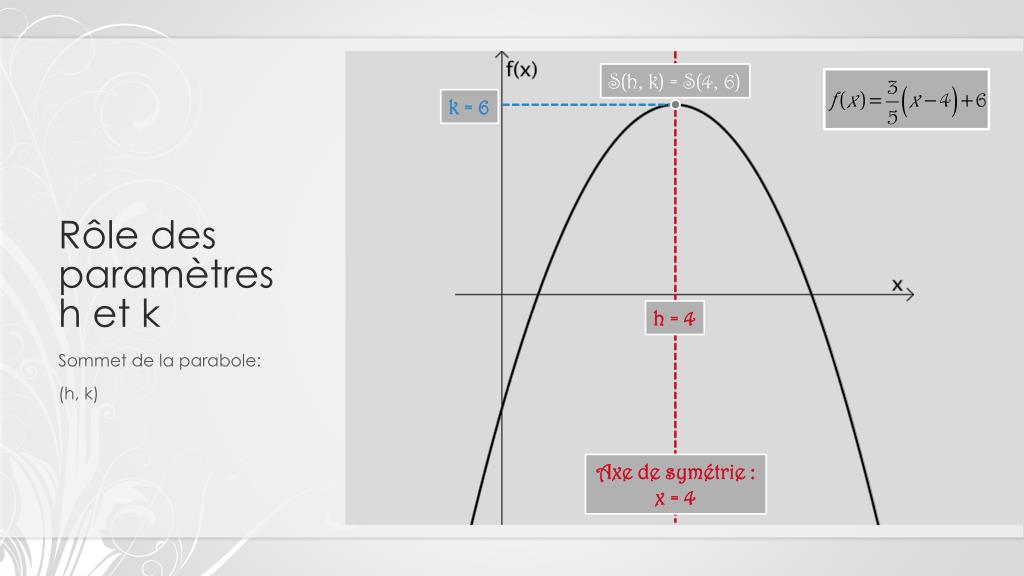 Rôle des paramètres h et k

Sommet de la parabole:

(h, k)

f(x)

S(h, k) = S(4, 6)

$f(x)=\frac{3}{5}(x-4)+6$

k = 6

x

h = 4

Axe de symétrie :
x = 4